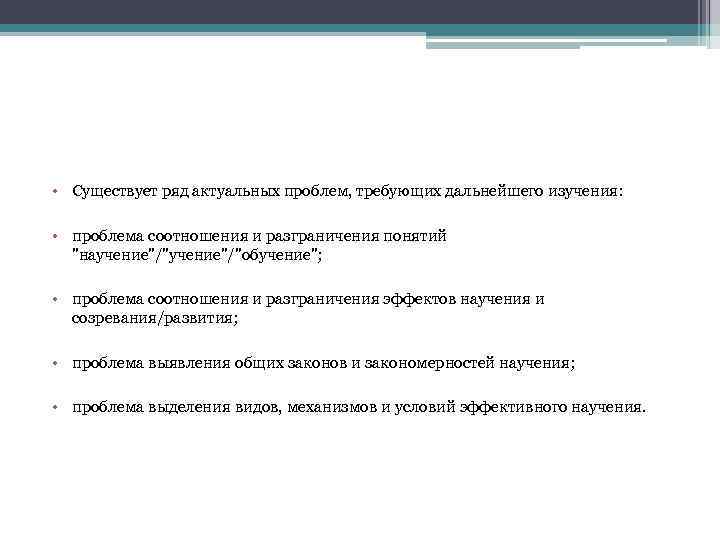 • Существует ряд актуальных проблем, требующих дальнейшего изучения:

• проблема соотношения и разграничения понятий "научение"/"учение"/"обучение";

• проблема соотношения и разграничения эффектов научения и созревания/развития;

• проблема выявления общих законов и закономерностей научения;

• проблема выделения видов, механизмов и условий эффективного научения.